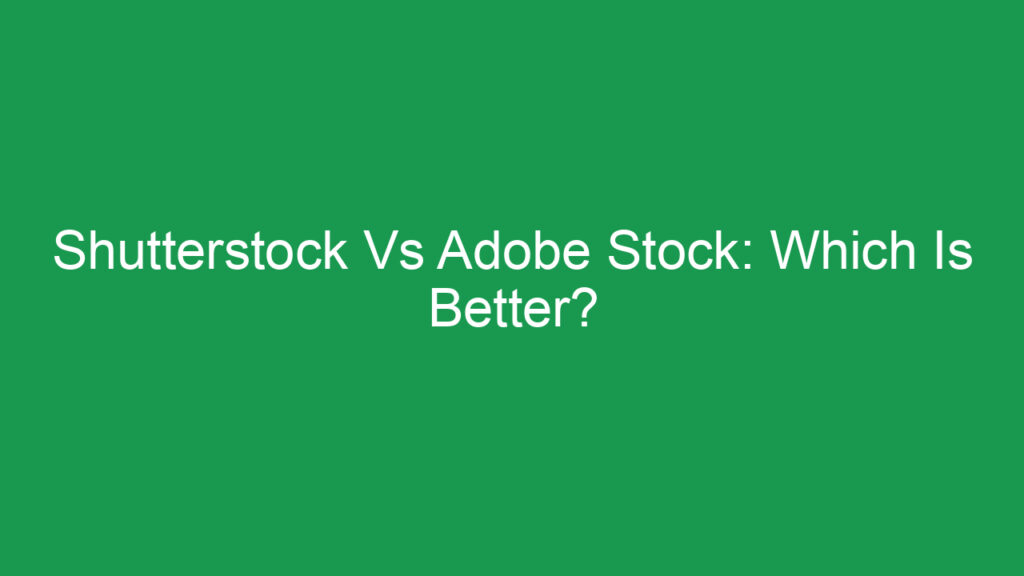 Shutterstock Vs Adobe Stock: Which Is Better?